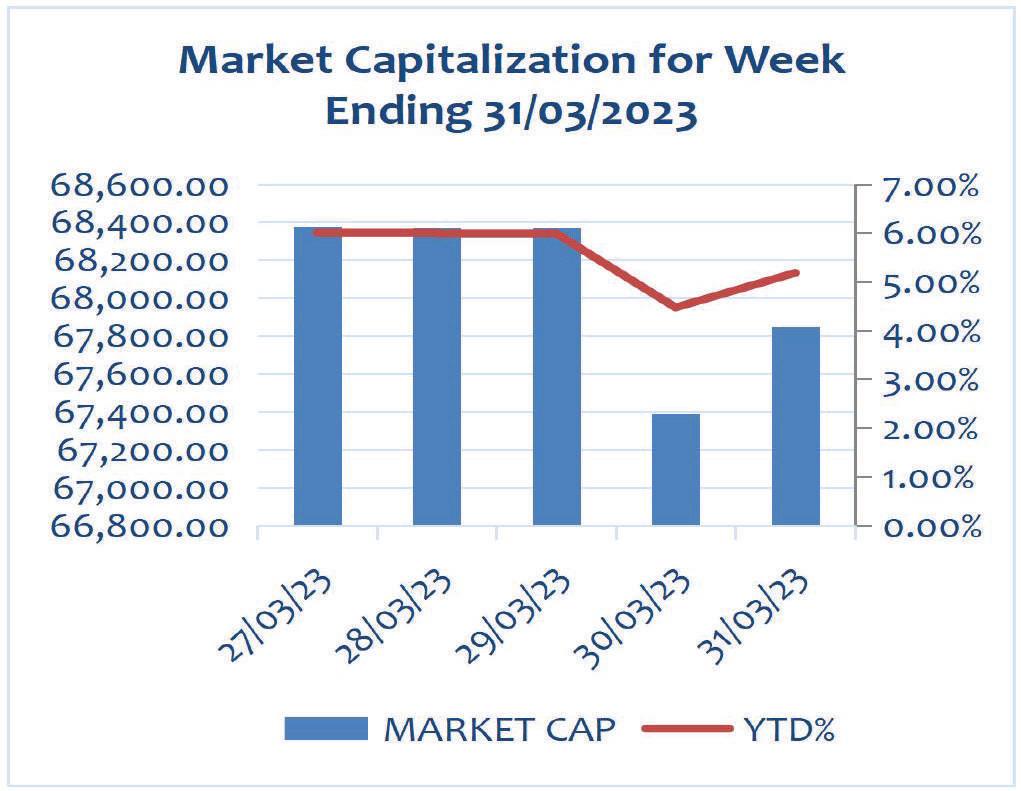 Market Capitalization for Week Ending 31/03/2023

68,600.00
68,400.00
68,200.00
68,000.00
67,800.00
67,600.00
67,400.00
67,200.00
67,000.00
66,800.00

7.00%
6.00%
5.00%
4.00%
3.00%
2.00%
1.00%
0.00%

27/03/23
28/03/23
29/03/23
30/03/23
31/03/23

MARKET CAP
YTD%